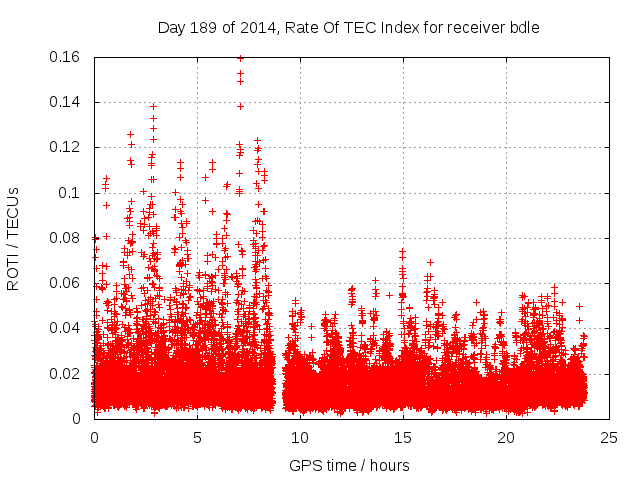 Day 189 of 2014, Rate Of TEC Index for receiver bdle

ROTI / TECUs

0.16
0.14
0.12
0.1
0.08
0.06
0.04
0.02
0

0
5
10
15
20
25

GPS time / hours